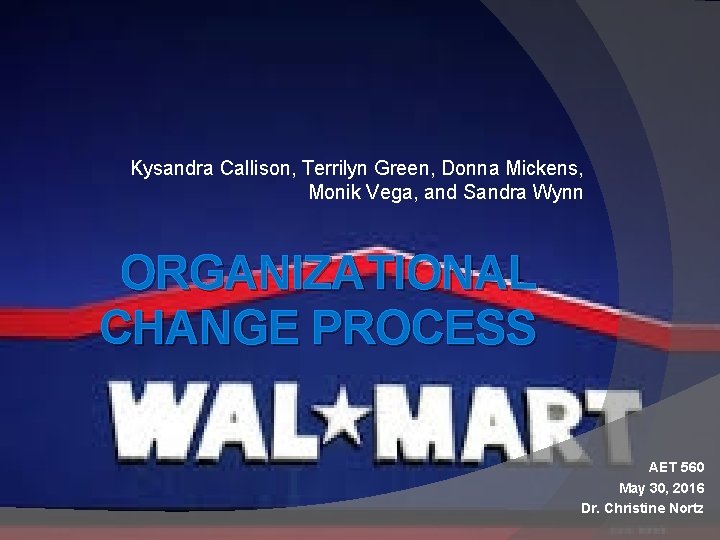 Kysandra Callison, Terrilyn Green, Donna Mickens, Monik Vega, and Sandra Wynn

ORGANIZATIONAL CHANGE PROCESS

WAL★MART

AET 560
May 30, 2016
Dr. Christine Nortz